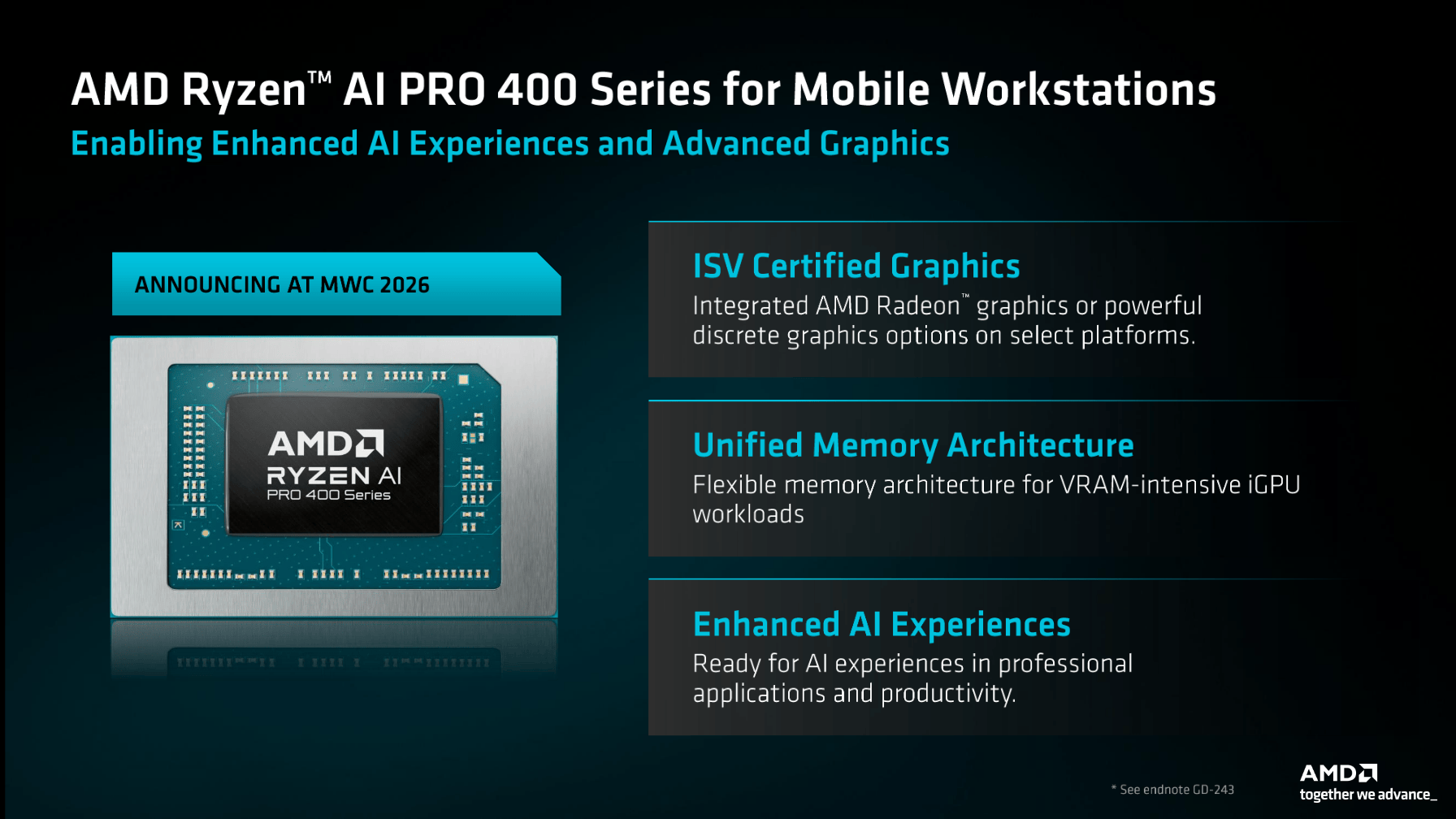 AMD Ryzen™ AI PRO 400 Series for Mobile Workstations
Enabling Enhanced AI Experiences and Advanced Graphics

ANNOUNCING AT MWC 2026

AMD
RYZEN AI
PRO 400 Series

ISV Certified Graphics
Integrated AMD Radeon™ graphics or powerful discrete graphics options on select platforms.

Unified Memory Architecture
Flexible memory architecture for VRAM-intensive iGPU workloads

Enhanced AI Experiences
Ready for AI experiences in professional applications and productivity.

* See endnote GD-243

AMD
together we advance_